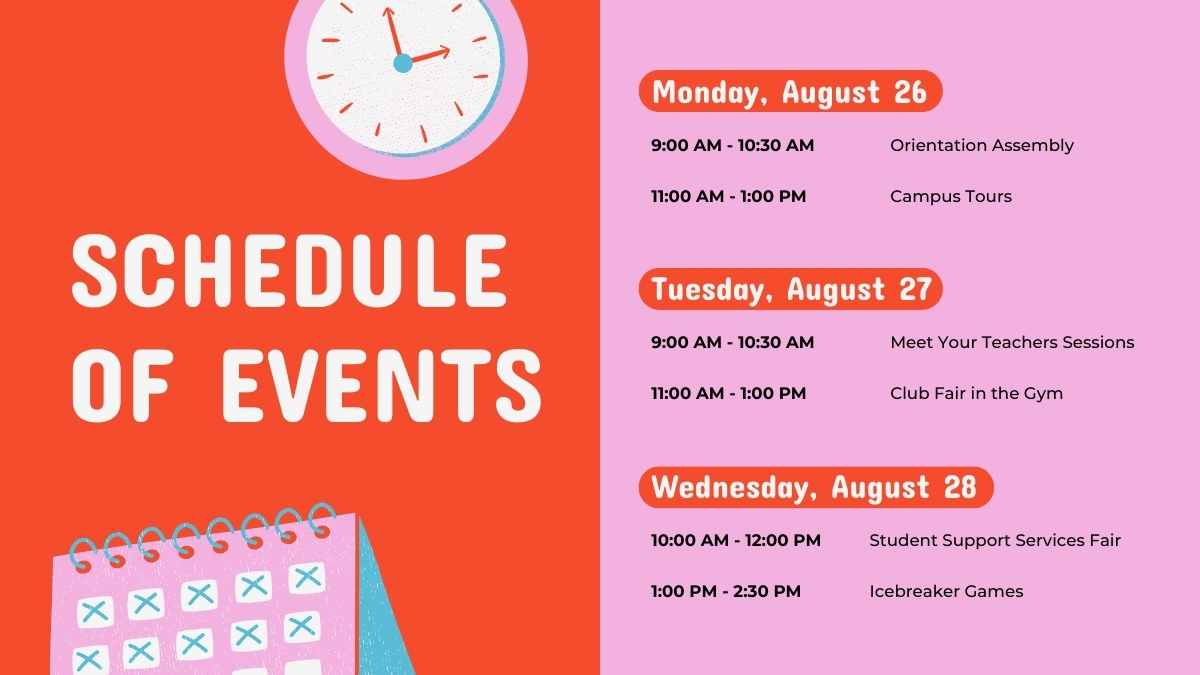 SCHEDULE OF EVENTS

Monday, August 26

9:00 AM - 10:30 AM Orientation Assembly

11:00 AM - 1:00 PM Campus Tours

Tuesday, August 27

9:00 AM - 10:30 AM Meet Your Teachers Sessions

11:00 AM - 1:00 PM Club Fair in the Gym

Wednesday, August 28

10:00 AM - 12:00 PM Student Support Services Fair

1:00 PM - 2:30 PM Icebreaker Games